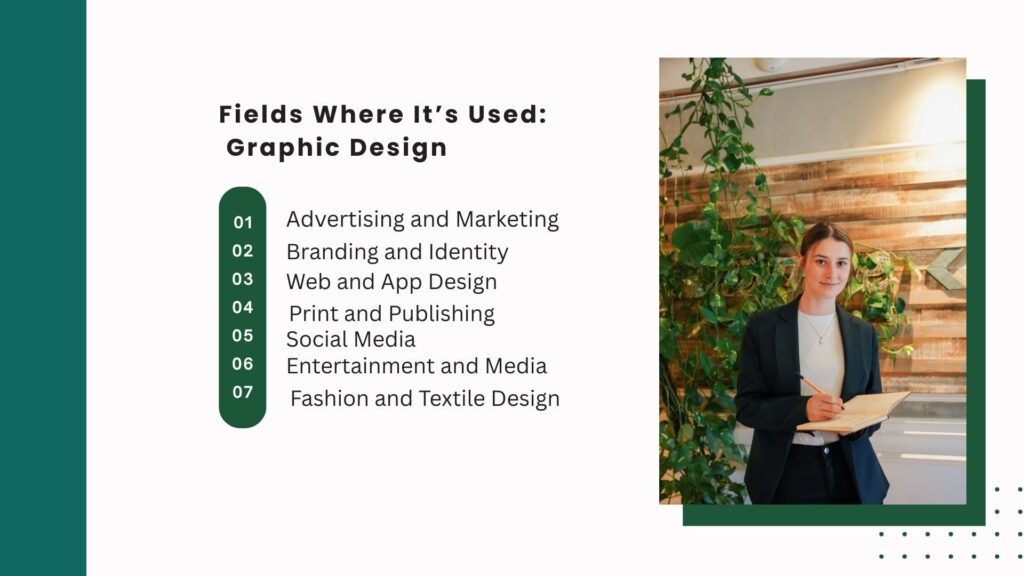 Fields Where It's Used:
Graphic Design

01 Advertising and Marketing
02 Branding and Identity
03 Web and App Design
04 Print and Publishing
05 Social Media
06 Entertainment and Media
07 Fashion and Textile Design